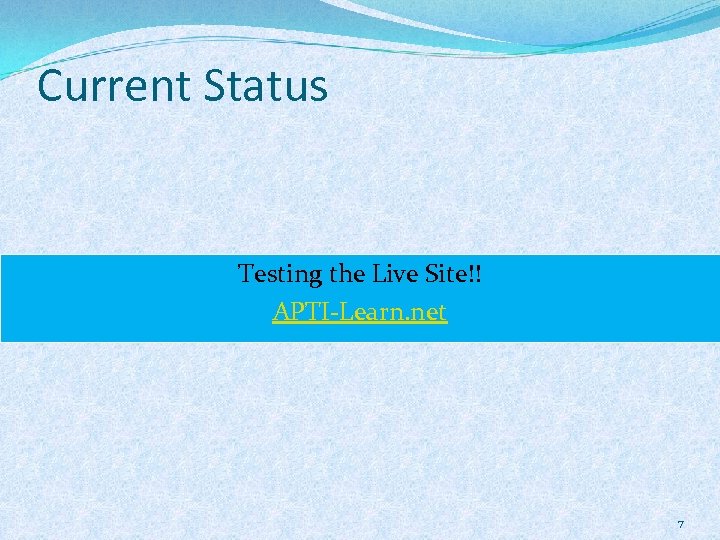 Current Status

Testing the Live Site!!

APTI-Learn.net

7